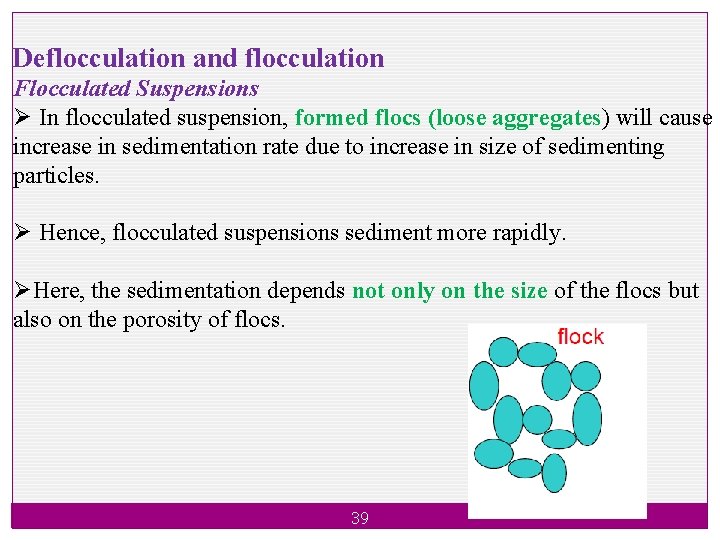 Deflocculation and flocculation

Flocculated Suspensions

➢ In flocculated suspension, formed flocs (loose aggregates) will cause increase in sedimentation rate due to increase in size of sedimenting particles.

➢ Hence, flocculated suspensions sediment more rapidly.

➢Here, the sedimentation depends not only on the size of the flocs but also on the porosity of flocs.

flock

39